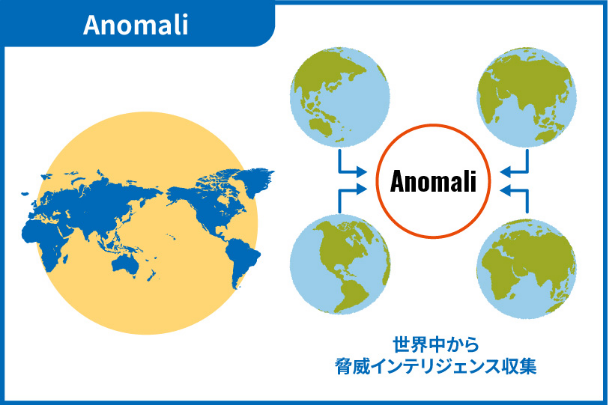 Anomali

Anomali

世界中から
脅威インテリジェンス収集